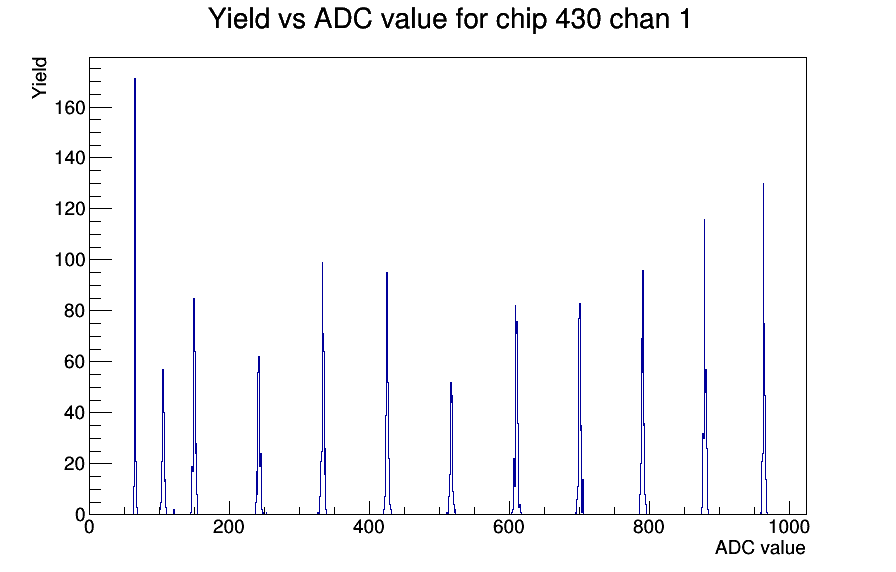 Yield vs ADC value for chip 430 chan 1

Yield

160
140
120
100
80
60
40
20
0

0
200
400
600
800
1000

ADC value